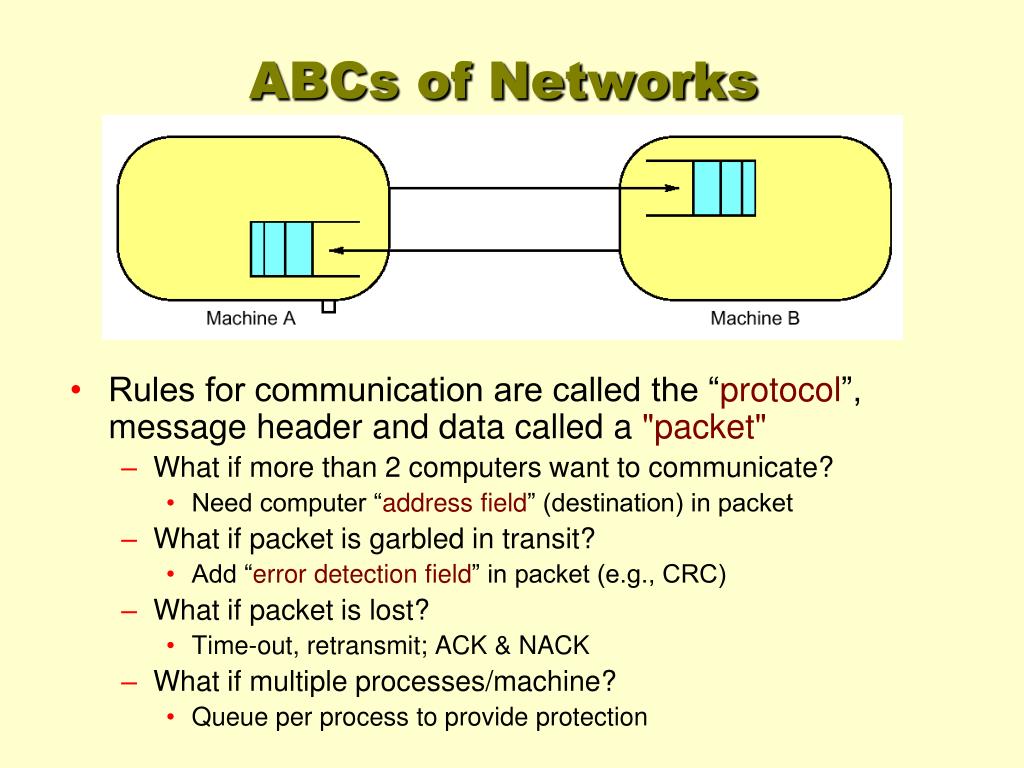 ABCs of Networks

Machine A

Machine B

• Rules for communication are called the “protocol”, message header and data called a "packet"
– What if more than 2 computers want to communicate?
• Need computer “address field” (destination) in packet
– What if packet is garbled in transit?
• Add “error detection field” in packet (e.g., CRC)
– What if packet is lost?
• Time-out, retransmit; ACK & NACK
– What if multiple processes/machine?
• Queue per process to provide protection